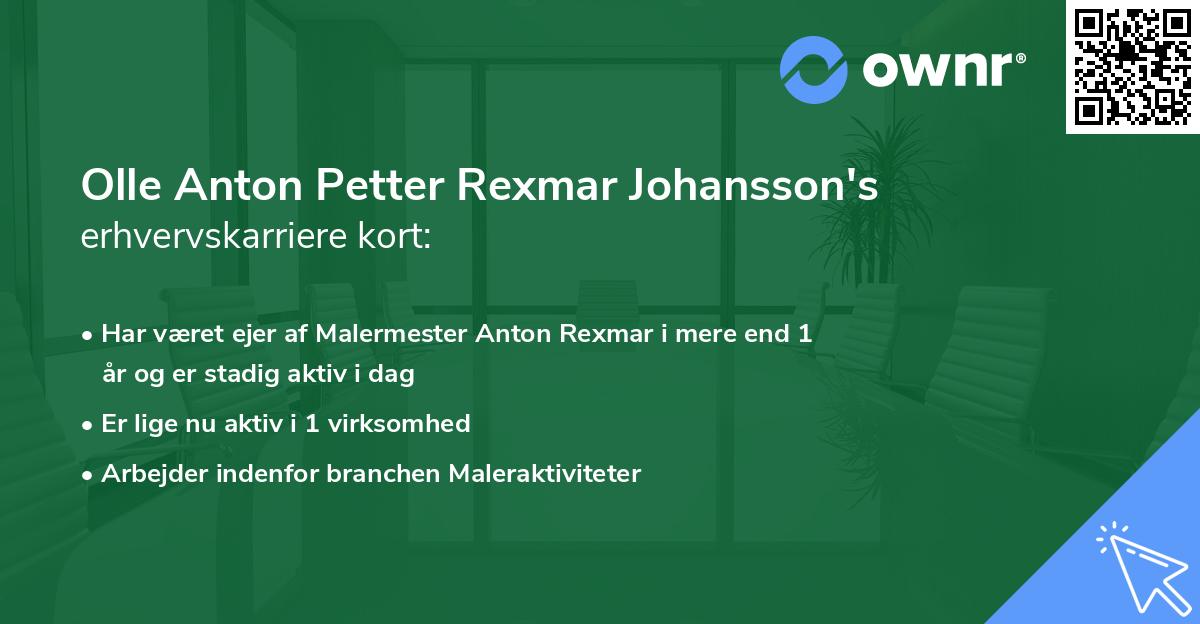 ownr®

Olle Anton Petter Rexmar Johansson's erhvervskarriere kort:

• Har været ejer af Malermester Anton Rexmar i mere end 1 år og er stadig aktiv i dag
• Er lige nu aktiv i 1 virksomhed
• Arbejder indenfor branchen Maleraktiviteter